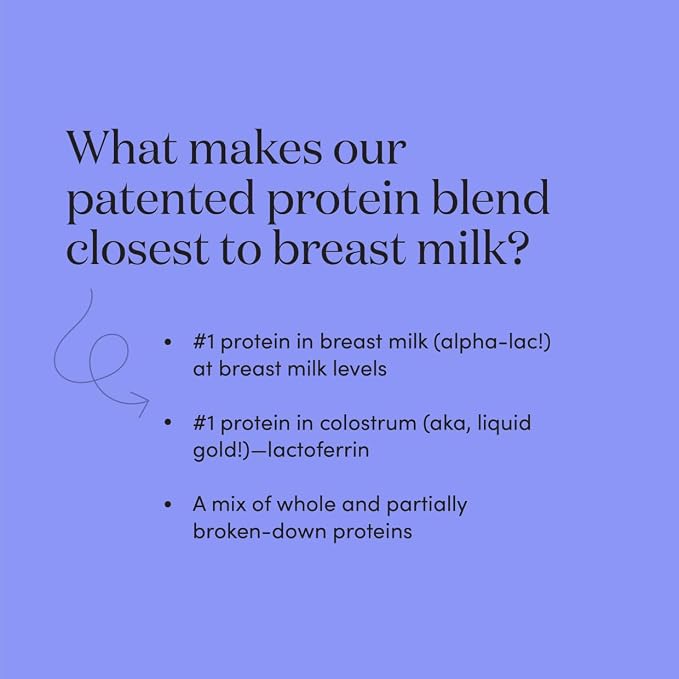 What makes our patented protein blend closest to breast milk?

• #1 protein in breast milk (alpha-lac!) at breast milk levels

• #1 protein in colostrum (aka, liquid gold!)—lactoferrin

• A mix of whole and partially broken-down proteins